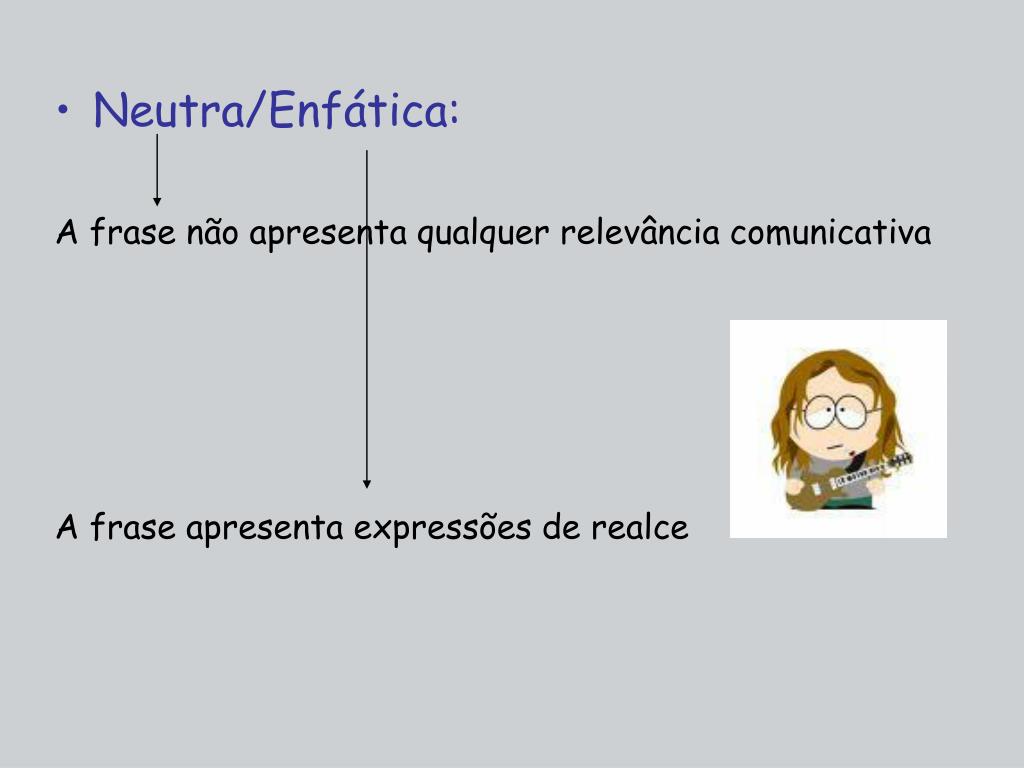 • Neutra/Enfática:

A frase não apresenta qualquer relevância comunicativa

A frase apresenta expressões de realce